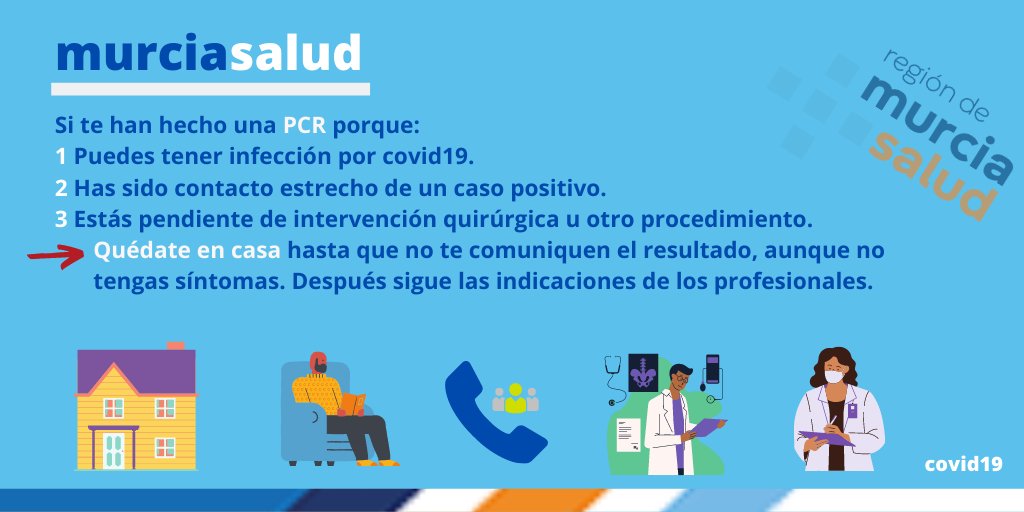 murciasalud

región de murcia salud

Si te han hecho una PCR porque:
1 Puedes tener infección por covid19.
2 Has sido contacto estrecho de un caso positivo.
3 Estás pendiente de intervención quirúrgica u otro procedimiento.
Quédate en casa hasta que no te comuniquen el resultado, aunque no tengas síntomas. Después sigue las indicaciones de los profesionales.

covid19